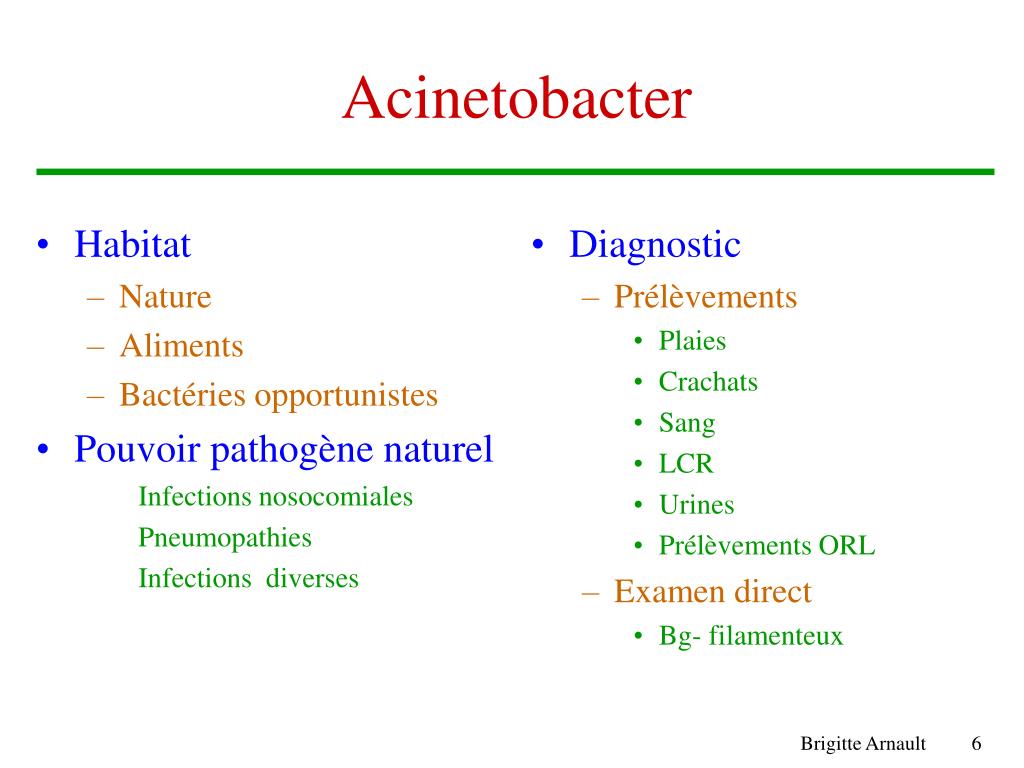 Acinetobacter

• Habitat
– Nature
– Aliments
– Bactéries opportunistes
• Pouvoir pathogène naturel
Infections nosocomiales
Pneumopathies
Infections diverses

• Diagnostic
– Prélèvements
• Plaies
• Crachats
• Sang
• LCR
• Urines
• Prélèvements ORL
– Examen direct
• Bg- filamenteux

Brigitte Arnault 6